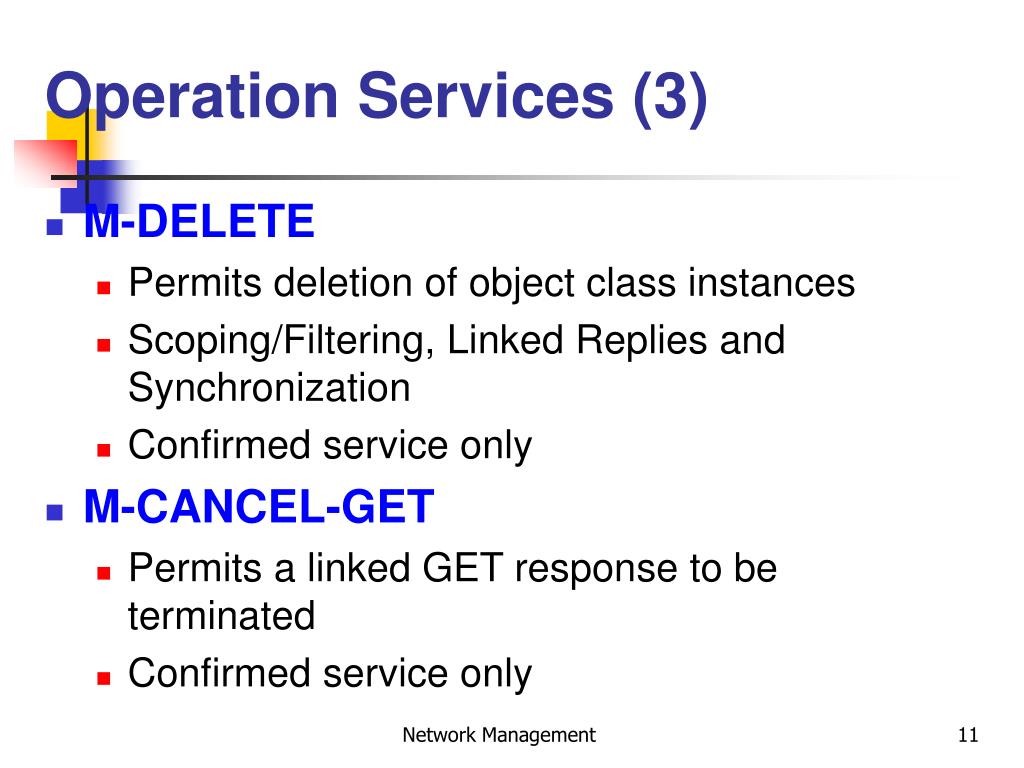 Operation Services (3)

- M-DELETE
  - Permits deletion of object class instances
  - Scoping/Filtering, Linked Replies and Synchronization
  - Confirmed service only
- M-CANCEL-GET
  - Permits a linked GET response to be terminated
  - Confirmed service only

Network Management

11